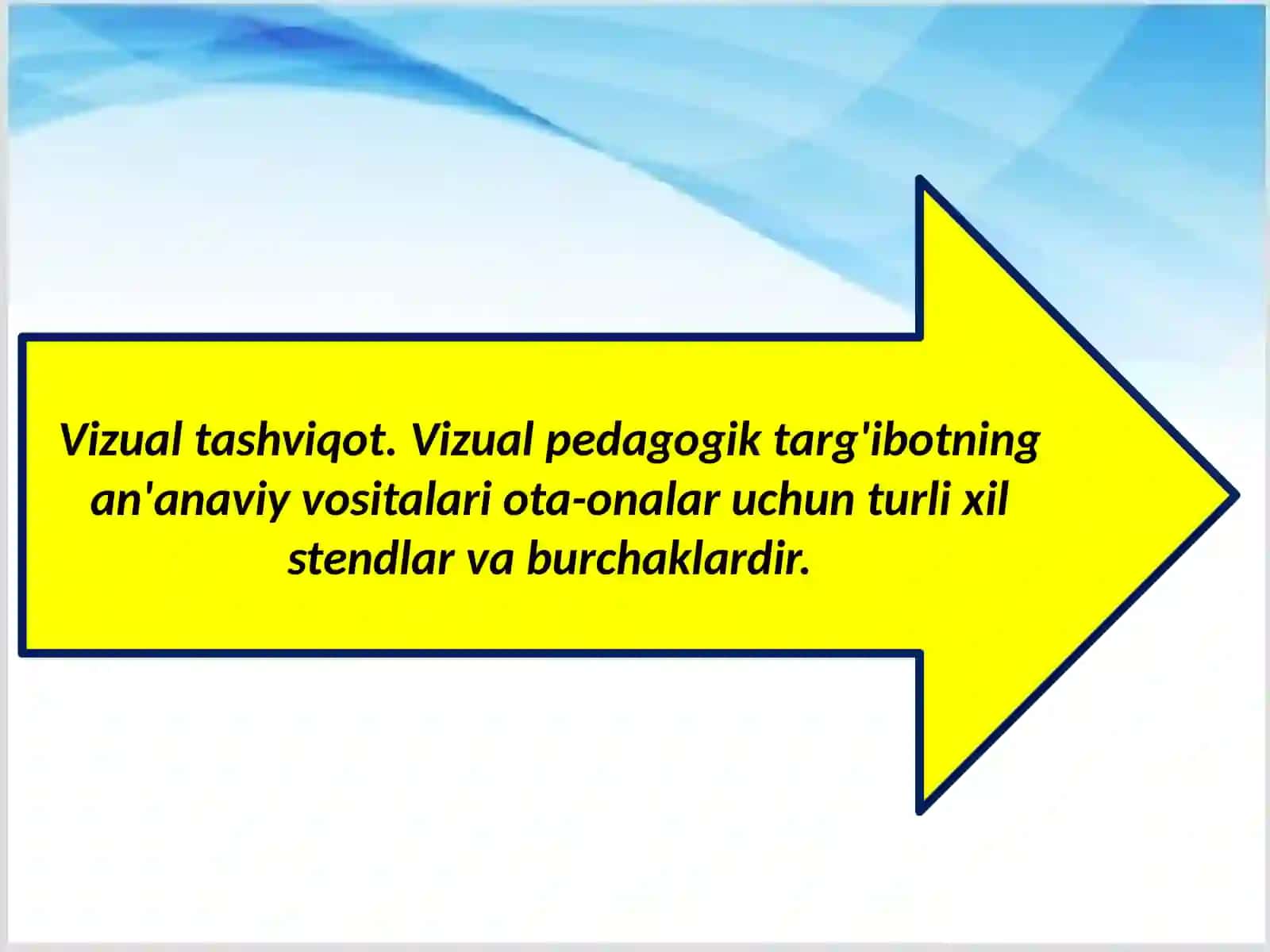 Vizual tashviqot. Vizual pedagogik targ'ibotning an'anaviy vositalari ota-onalar uchun turli xil stendlar va burchaklardir.